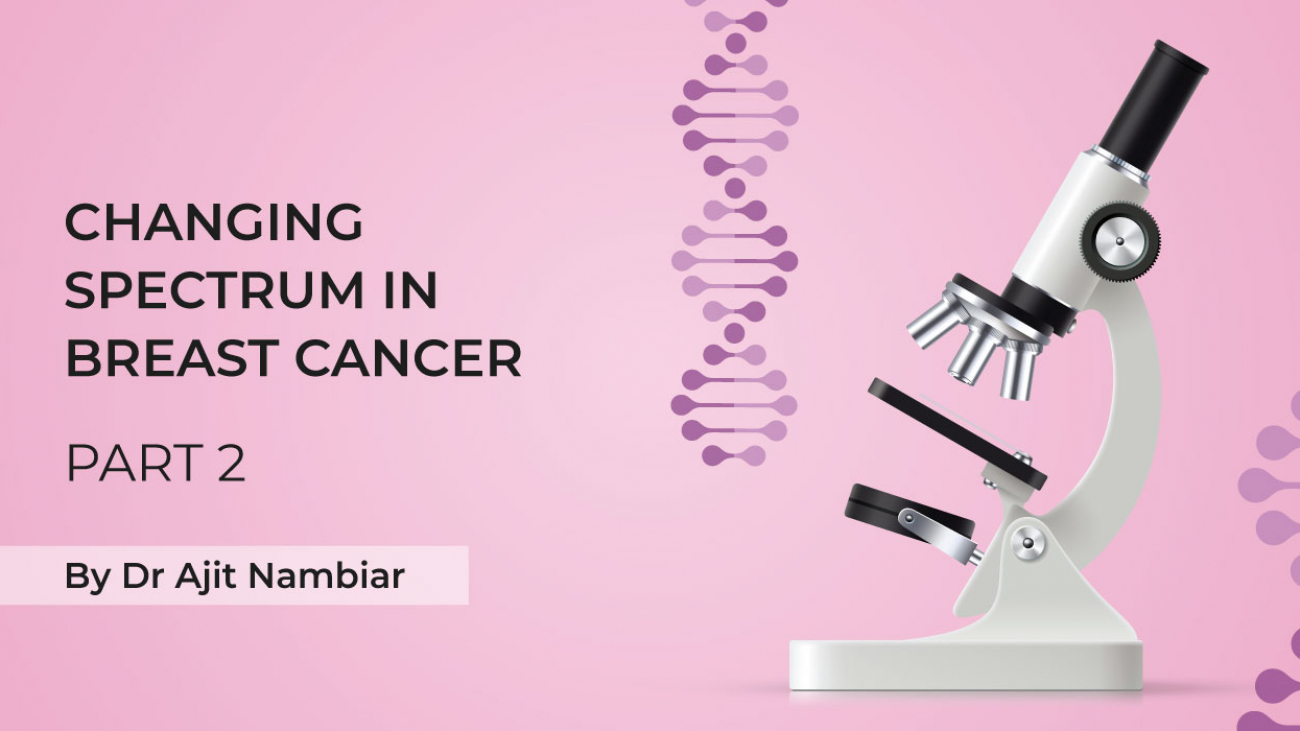 CHANGING SPECTRUM IN BREAST CANCER

PART 2

By Dr Ajit Nambiar